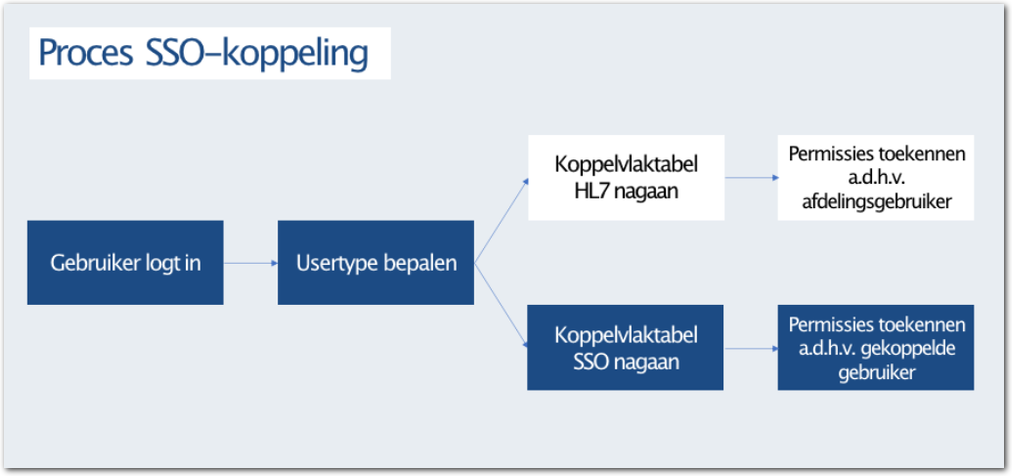 Proces SSO-koppeling

Gebruiker logt in

Usertype bepalen

Koppelvlaktabel HL7 nagaan

Permissies toekennen a.d.h.v. afdelingsgebruiker

Koppelvlaktabel SSO nagaan

Permissies toekennen a.d.h.v. gekoppelde gebruiker